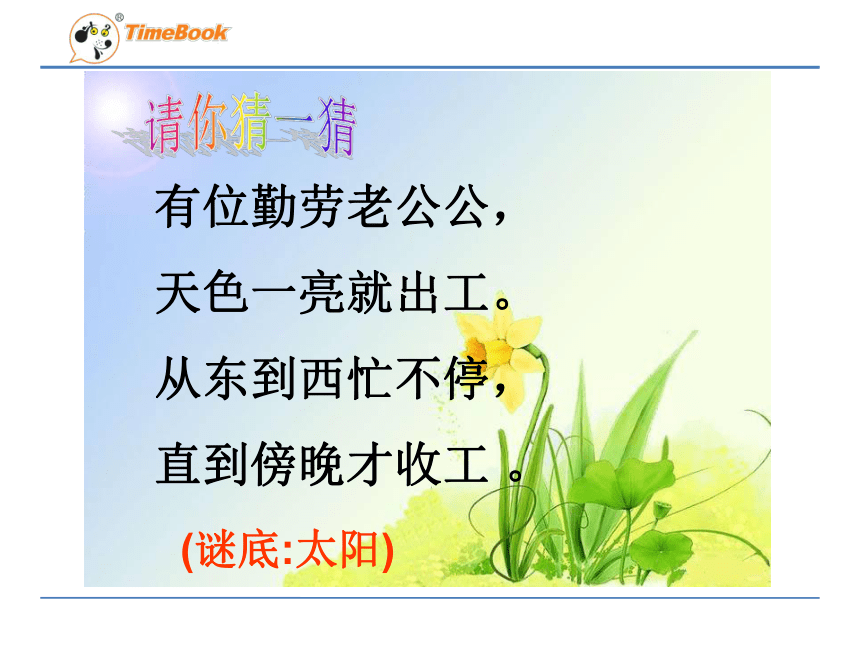 TimeBook

请你猜一猜

有位勤劳老公公，
天色一亮就出工。
从东到西忙不停，
直到傍晚才收工 。

(谜底:太阳)